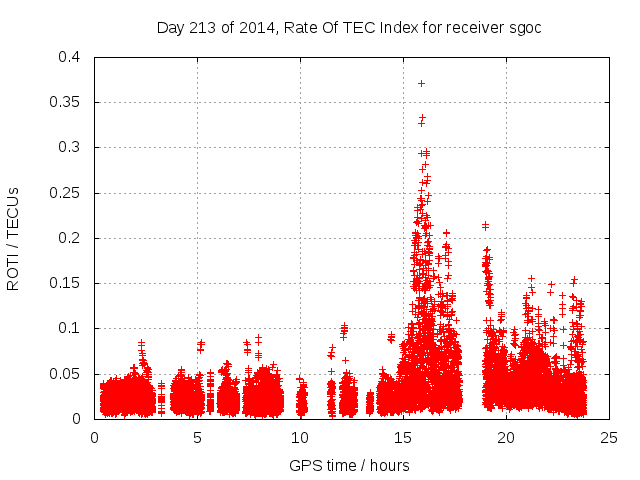 Day 213 of 2014, Rate Of TEC Index for receiver sgoc

ROTI / TECUs

0.4
0.35
0.3
0.25
0.2
0.15
0.1
0.05
0

0
5
10
15
20
25

GPS time / hours